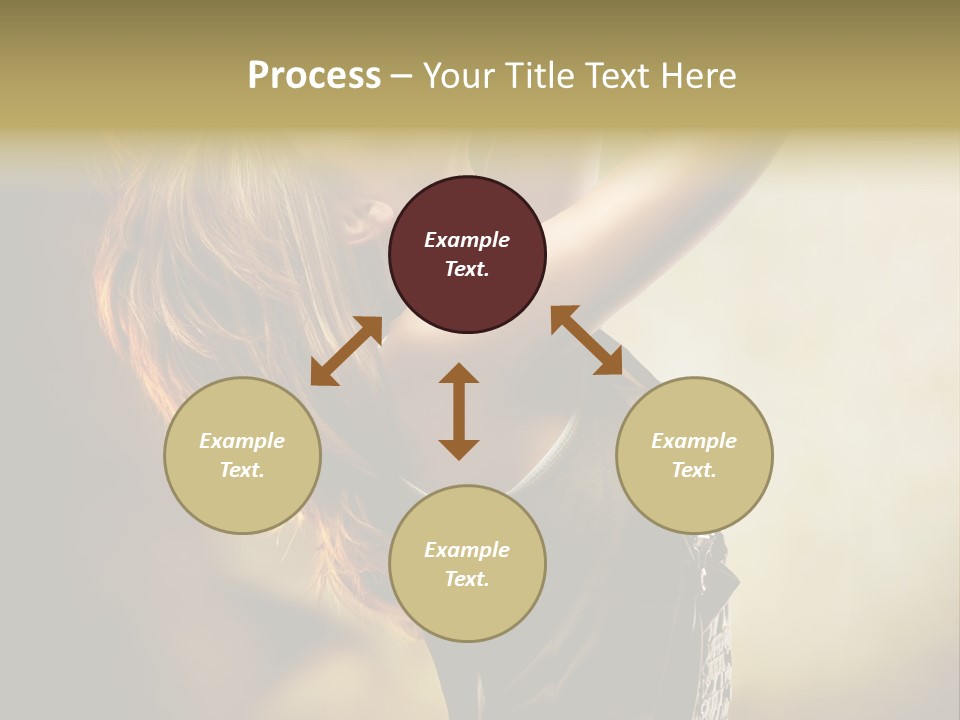 Process – Your Title Text Here

Example Text.

Example Text.

Example Text.

Example Text.